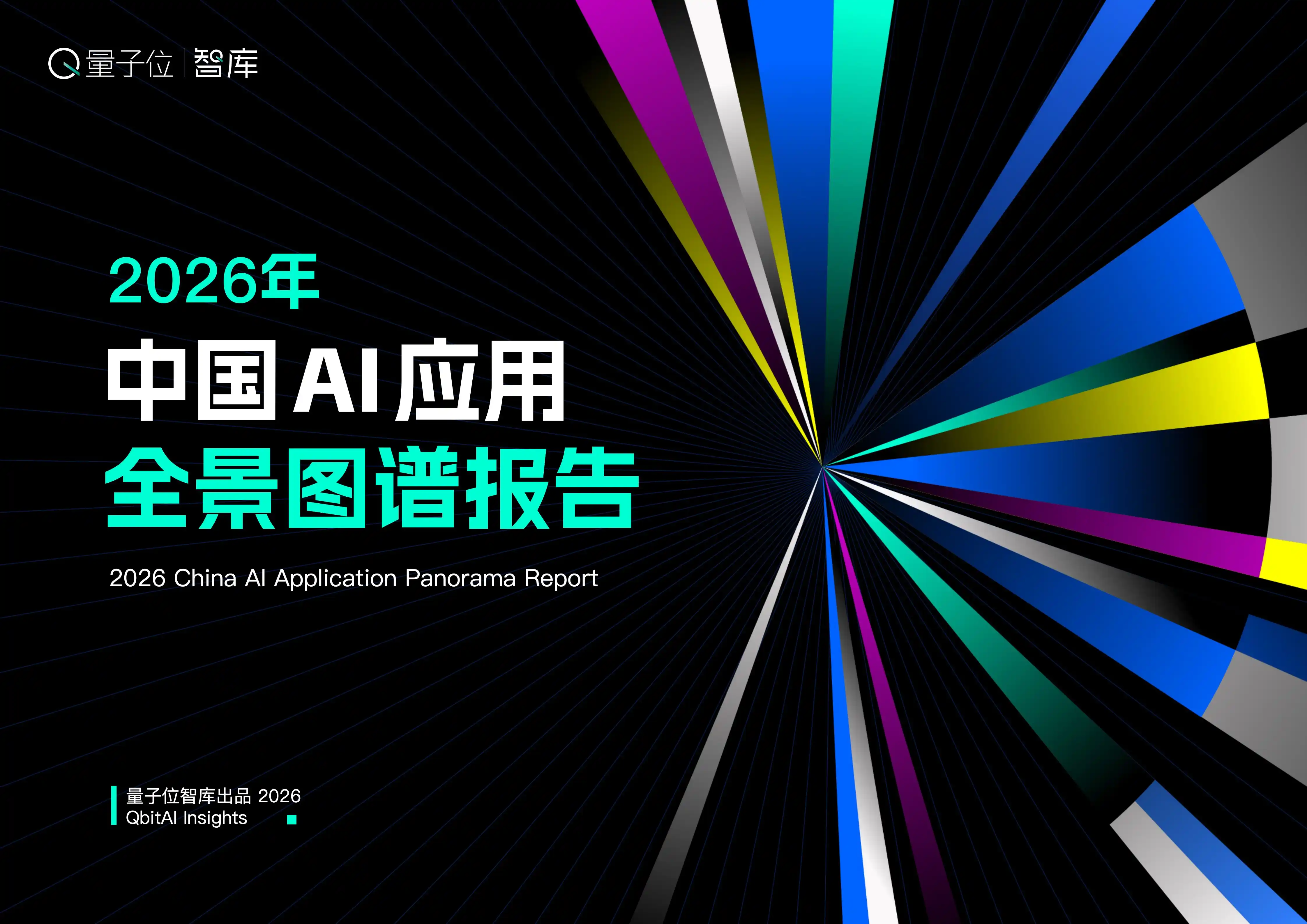 量子位 | 智库

2026年
中国AI应用
全景图谱报告

2026 China AI Application Panorama Report

量子位智库出品 2026
QbitAI Insights